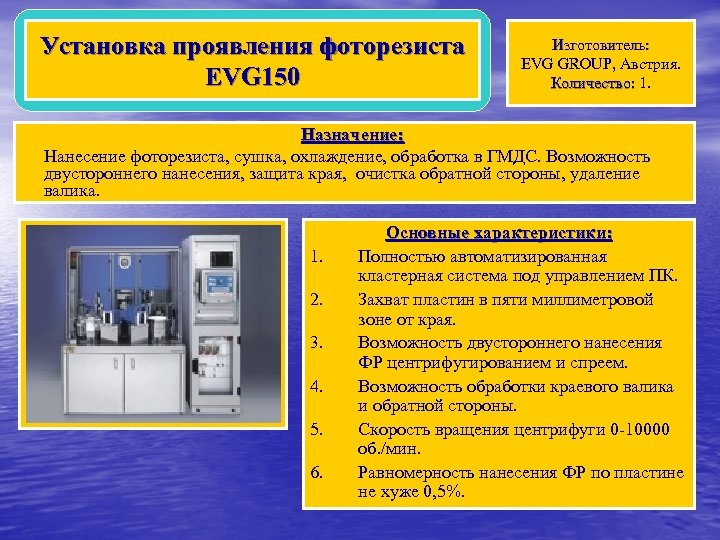 Установка проявления фоторезиста EVG150

Изготовитель:
EVG GROUP, Австрия.
Количество: 1.

Назначение:
Нанесение фоторезиста, сушка, охлаждение, обработка в ГМДС. Возможность двустороннего нанесения, защита края, очистка обратной стороны, удаление валика.

Основные характеристики:
1. Полностью автоматизированная кластерная система под управлением ПК.
2. Захват пластин в пяти миллиметровой зоне от края.
3. Возможность двустороннего нанесения ФР центрифугированием и спреем.
4. Возможность обработки краевого валика и обратной стороны.
5. Скорость вращения центрифуги 0-10000 об./мин.
6. Равномерность нанесения ФР по пластине не хуже 0,5%.